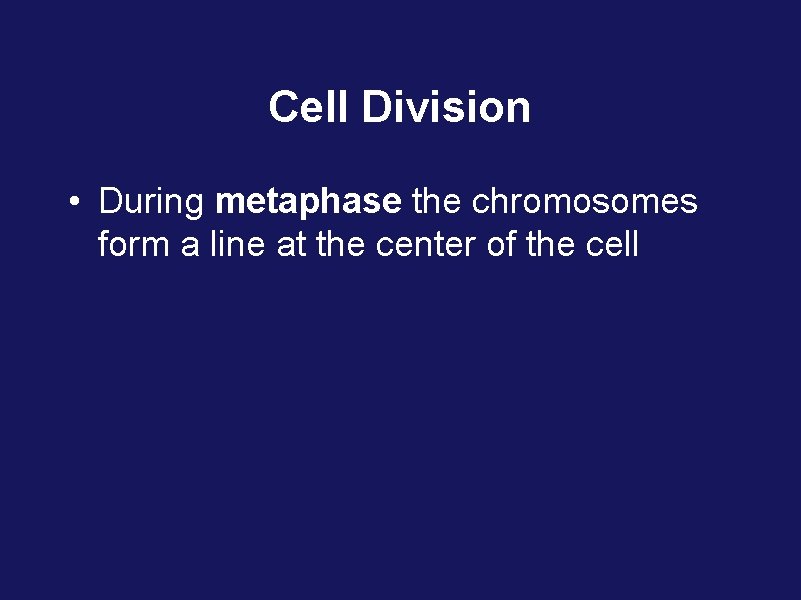 Cell Division

• During metaphase the chromosomes form a line at the center of the cell